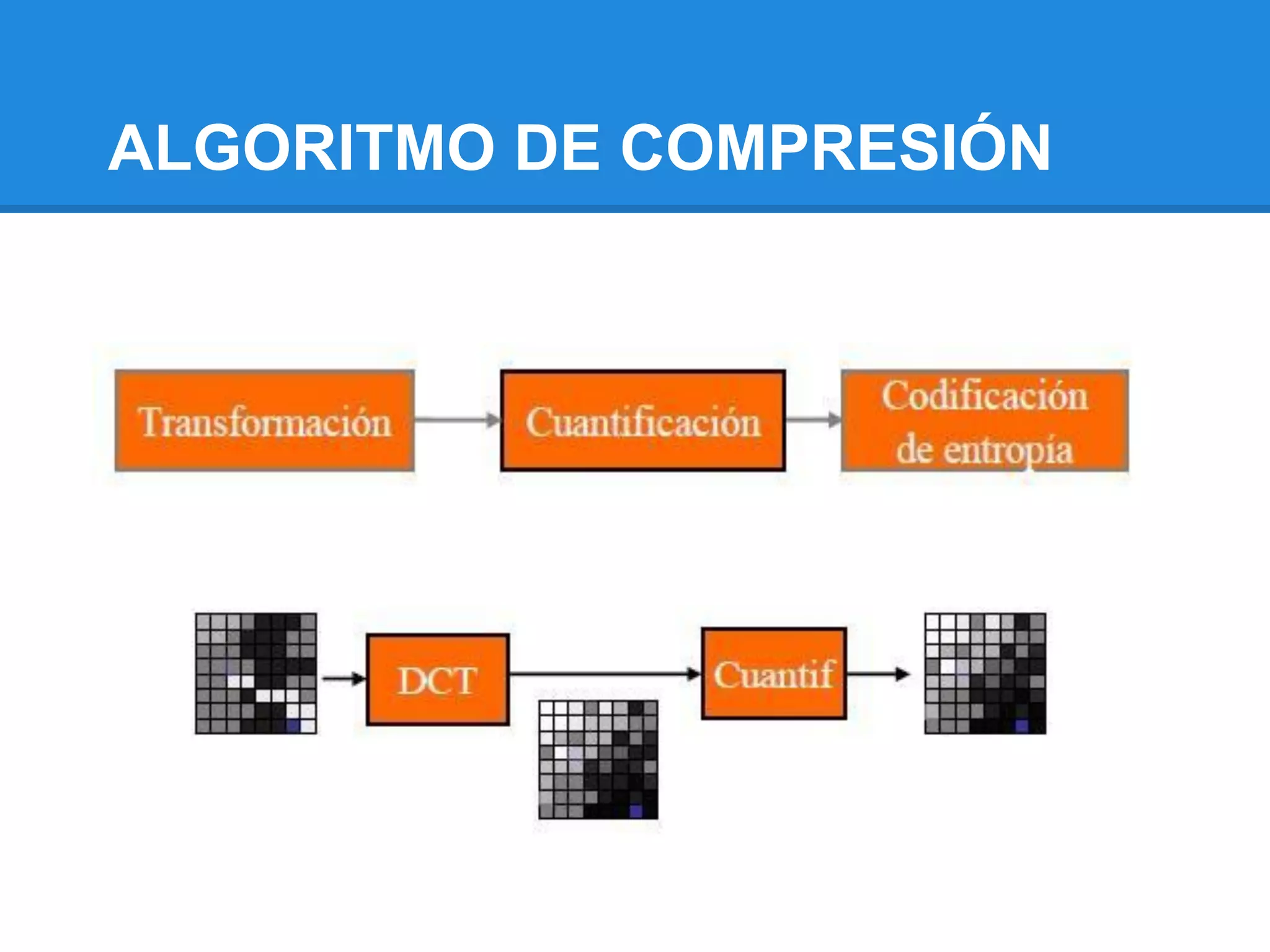 ALGORITMO DE COMPRESIÓN

Transformación

Cuantificación

Codificación de entropía

DCT

Cuantif